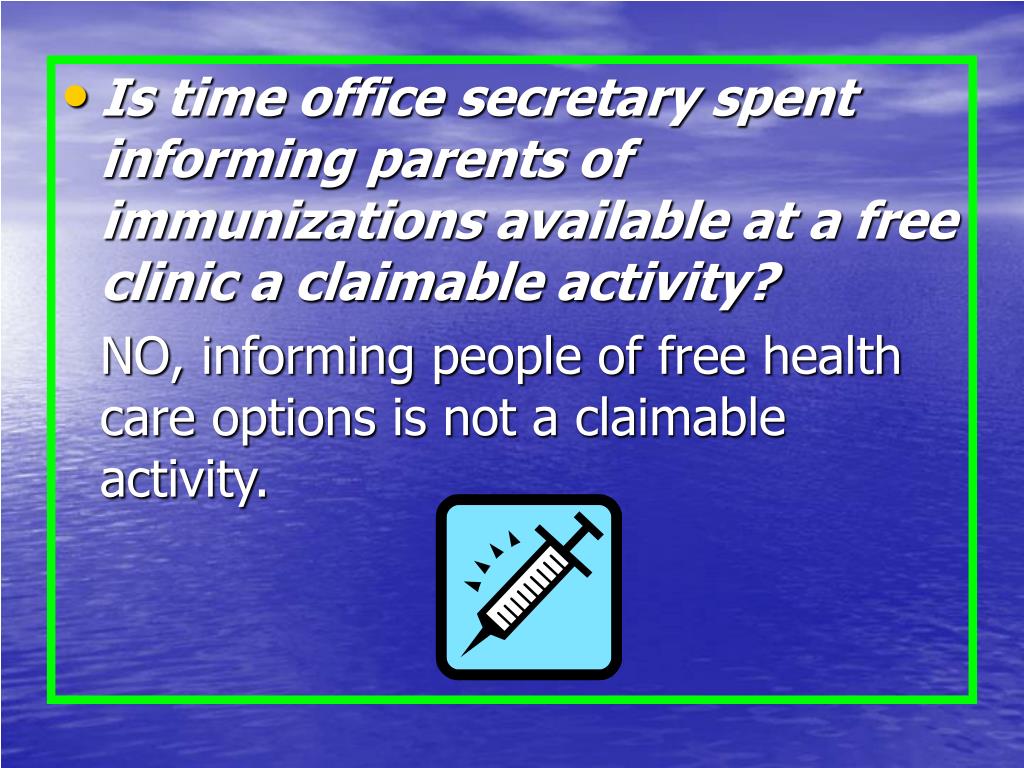 • Is time office secretary spent informing parents of immunizations available at a free clinic a claimable activity?

NO, informing people of free health care options is not a claimable activity.